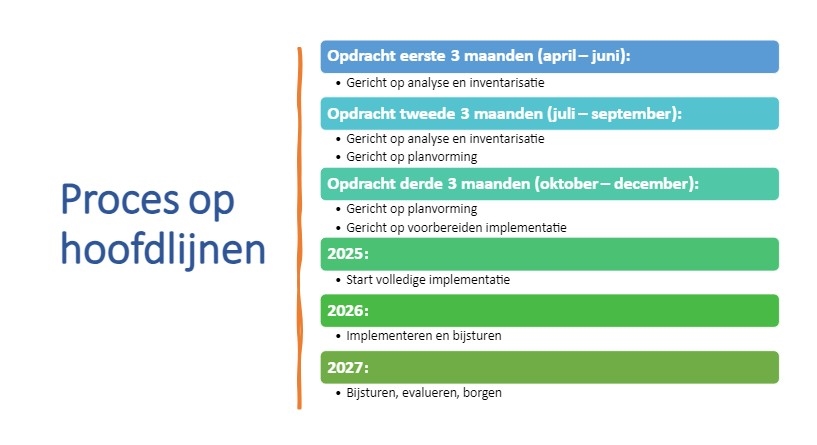 Proces op hoofdlijnen

Opdracht eerste 3 maanden (april – juni):
• Gericht op analyse en inventarisatie

Opdracht tweede 3 maanden (juli – september):
• Gericht op analyse en inventarisatie
• Gericht op planvorming

Opdracht derde 3 maanden (oktober – december):
• Gericht op planvorming
• Gericht op voorbereiden implementatie

2025:
• Start volledige implementatie

2026:
• Implementeren en bijsturen

2027:
• Bijsturen, evalueren, borgen